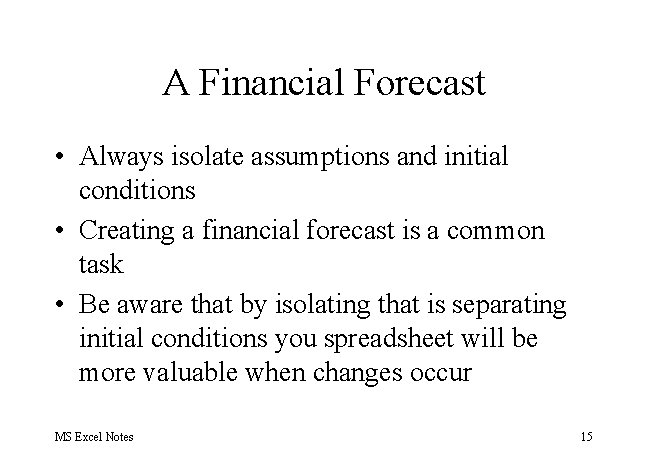 A Financial Forecast

• Always isolate assumptions and initial conditions

• Creating a financial forecast is a common task

• Be aware that by isolating that is separating initial conditions you spreadsheet will be more valuable when changes occur

MS Excel Notes

15